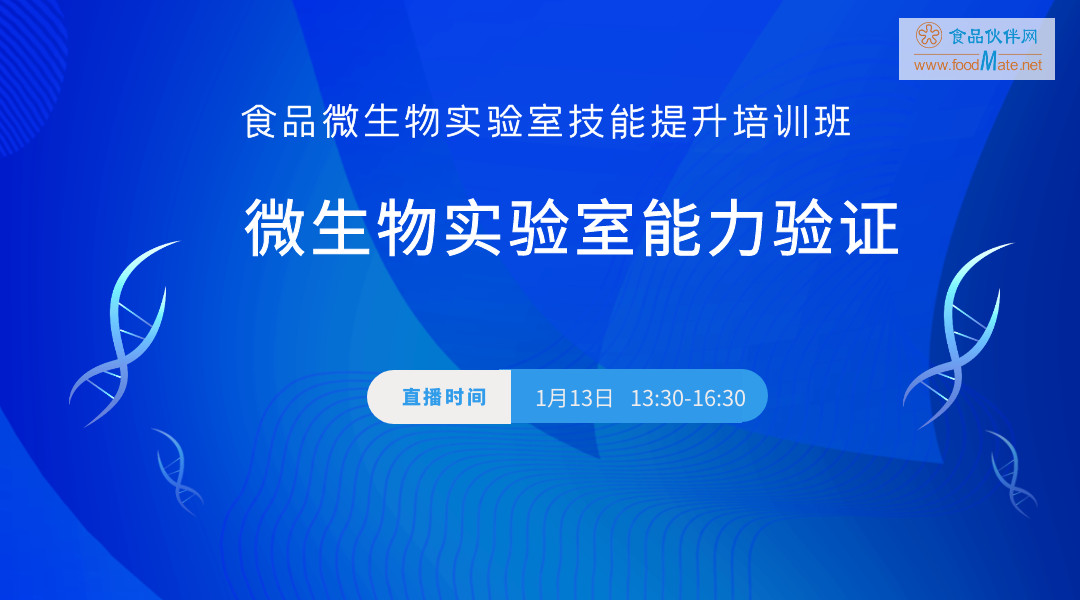 食品伙伴网
www.foodMate.net

食品微生物实验室技能提升培训班

微生物实验室能力验证

直播时间 1月13日 13:30-16:30